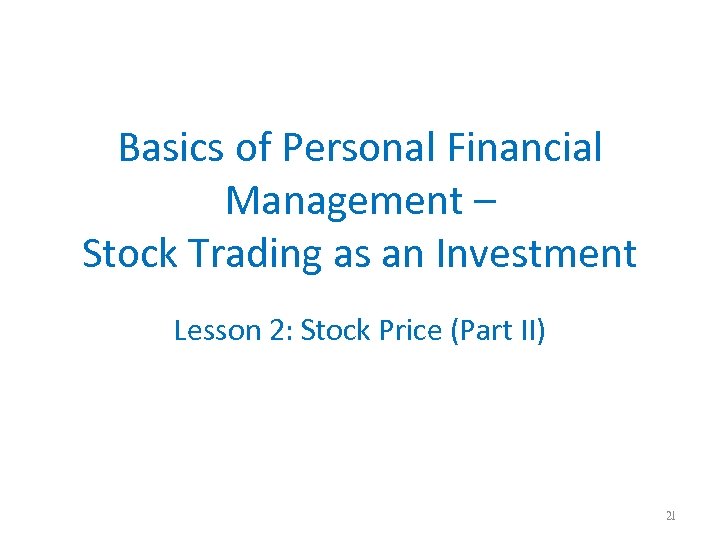 Basics of Personal Financial Management –
Stock Trading as an Investment

Lesson 2: Stock Price (Part II)

21